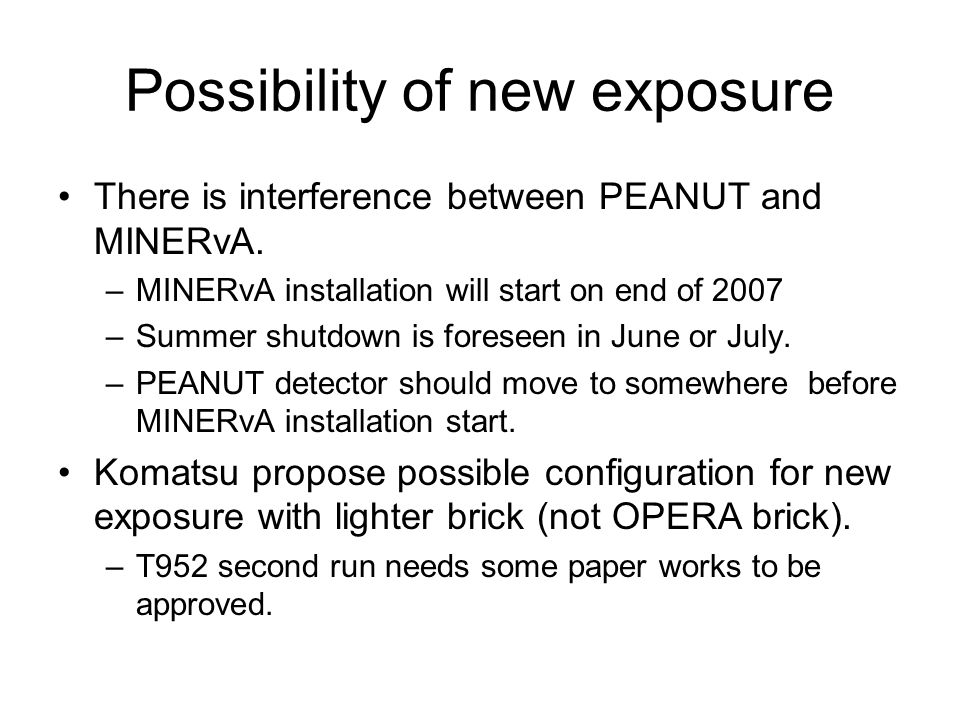 Possibility of new exposure

• There is interference between PEANUT and MINERvA.
 – MINERvA installation will start on end of 2007
 – Summer shutdown is foreseen in June or July.
 – PEANUT detector should move to somewhere before MINERvA installation start.
• Komatsu propose possible configuration for new exposure with lighter brick (not OPERA brick).
 – T952 second run needs some paper works to be approved.